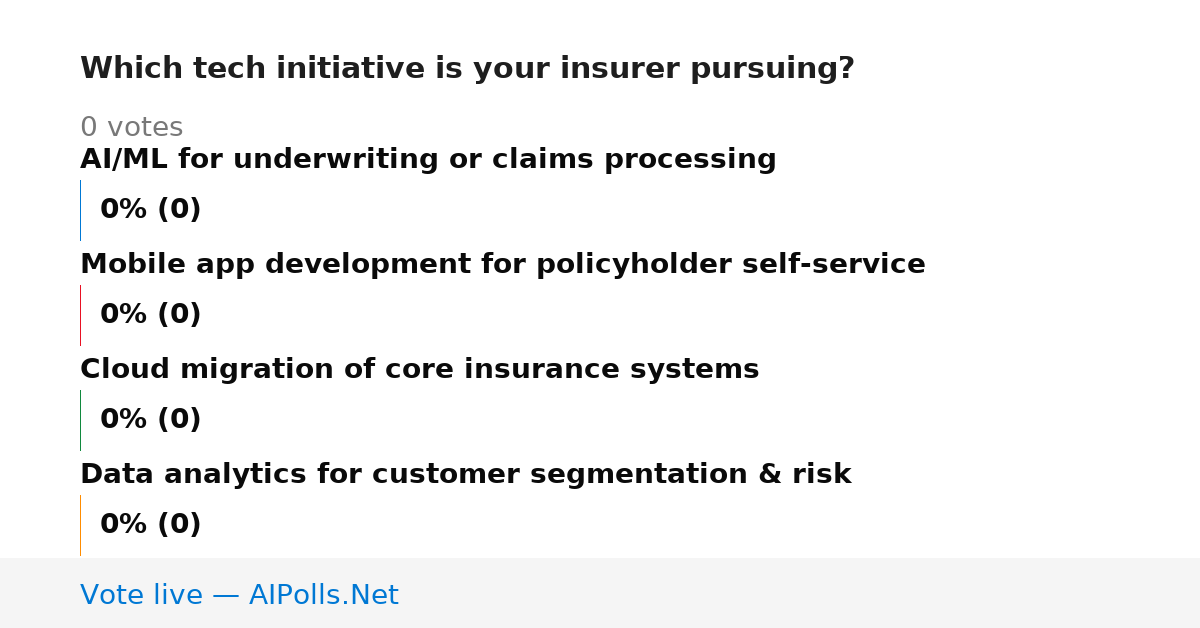 Which tech initiative is your insurer pursuing?

0 votes

AI/ML for underwriting or claims processing

0% (0)

Mobile app development for policyholder self-service

0% (0)

Cloud migration of core insurance systems

0% (0)

Data analytics for customer segmentation & risk

0% (0)

Vote live — AIPolls.Net